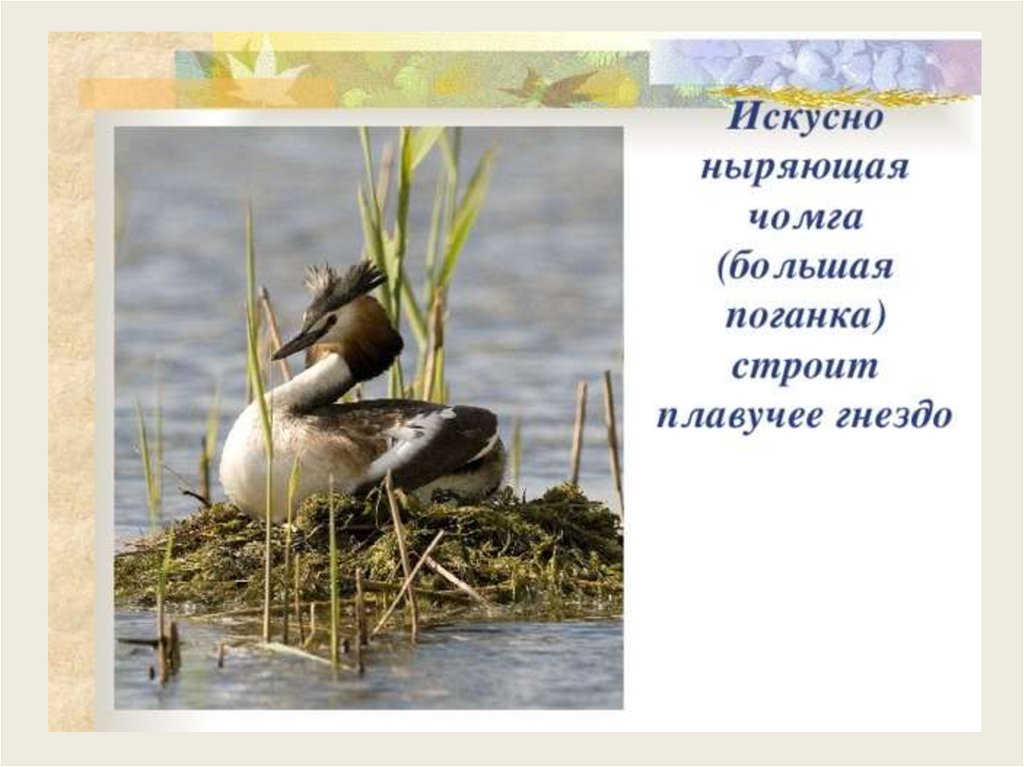 Искусно ныряющая чомга (большая поганка) строит плавучее гнездо